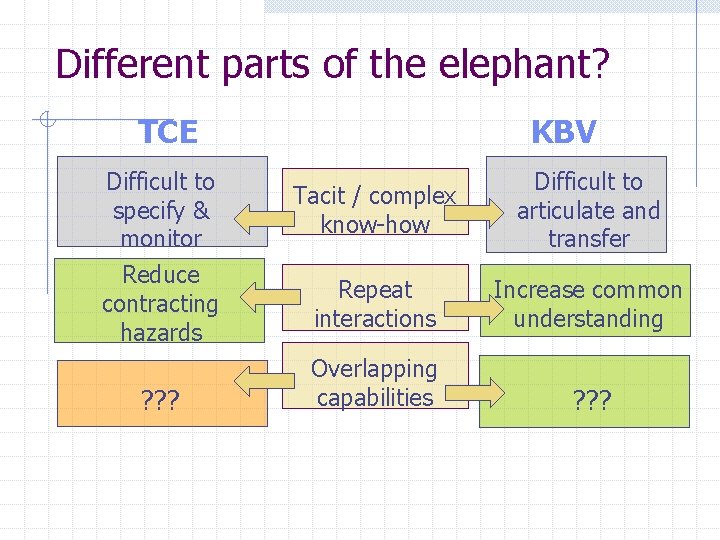 Different parts of the elephant?

TCE

KBV

Difficult to specify & monitor

Tacit / complex know-how

Difficult to articulate and transfer

Reduce contracting hazards

Repeat interactions

Increase common understanding

???

Overlapping capabilities

???